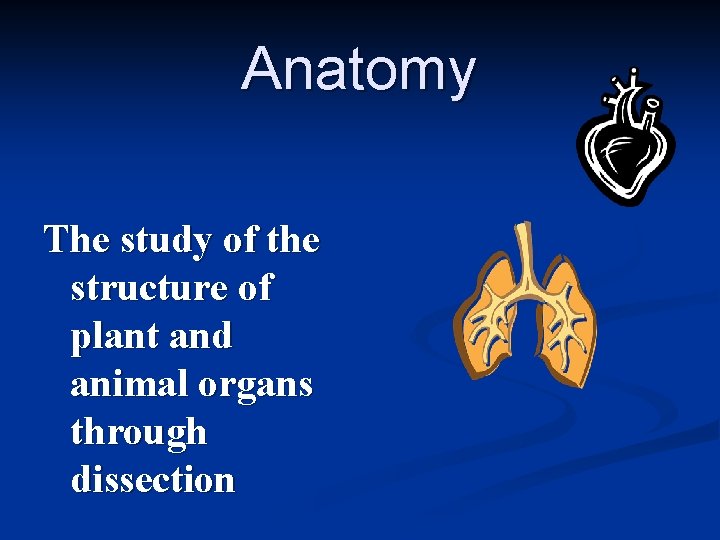 Anatomy

The study of the structure of plant and animal organs through dissection